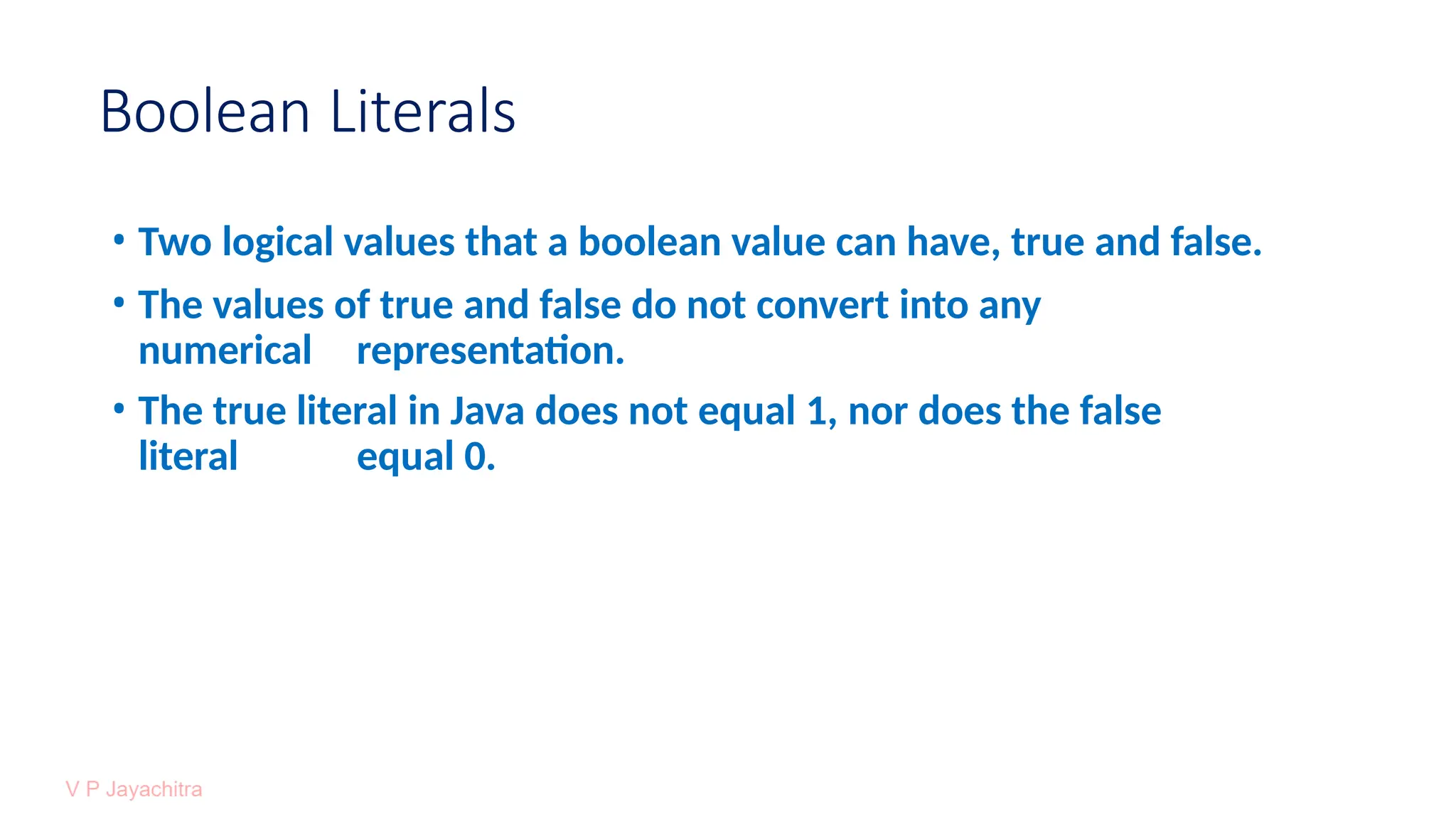 Boolean Literals

• Two logical values that a boolean value can have, true and false.

• The values of true and false do not convert into any numerical representation.

• The true literal in Java does not equal 1, nor does the false literal equal 0.

V P Jayachitra